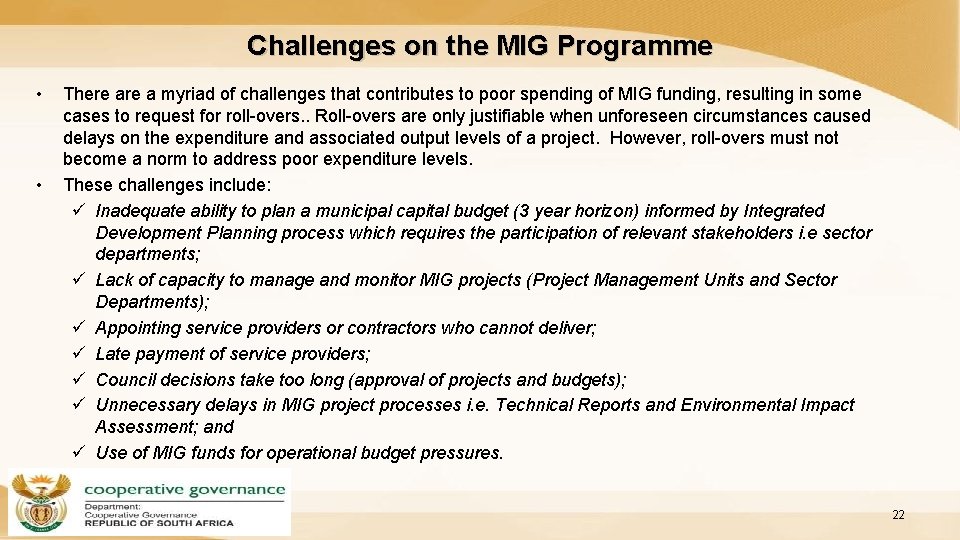 Challenges on the MIG Programme

• There are a myriad of challenges that contributes to poor spending of MIG funding, resulting in some cases to request for roll-overs.. Roll-overs are only justifiable when unforeseen circumstances caused delays on the expenditure and associated output levels of a project. However, roll-overs must not become a norm to address poor expenditure levels.
• These challenges include:
✓ Inadequate ability to plan a municipal capital budget (3 year horizon) informed by Integrated Development Planning process which requires the participation of relevant stakeholders i.e sector departments;
✓ Lack of capacity to manage and monitor MIG projects (Project Management Units and Sector Departments);
✓ Appointing service providers or contractors who cannot deliver;
✓ Late payment of service providers;
✓ Council decisions take too long (approval of projects and budgets);
✓ Unnecessary delays in MIG project processes i.e. Technical Reports and Environmental Impact Assessment; and
✓ Use of MIG funds for operational budget pressures.

cooperative governance
Department:
Cooperative Governance
REPUBLIC OF SOUTH AFRICA

22